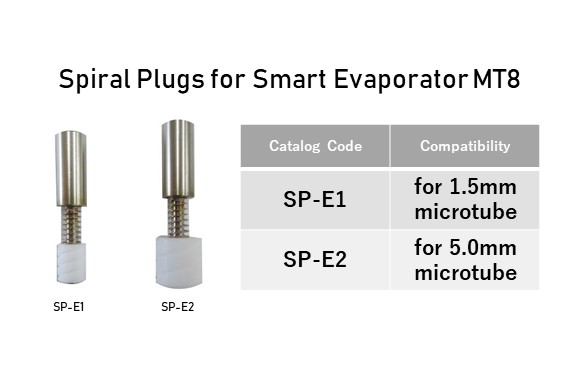 Spiral Plugs for Smart Evaporator MT8

SP-E1

SP-E2

| Catalog Code | Compatibility |
|---|---|
| SP-E1 | for 1.5mm microtube |
| SP-E2 | for 5.0mm microtube |